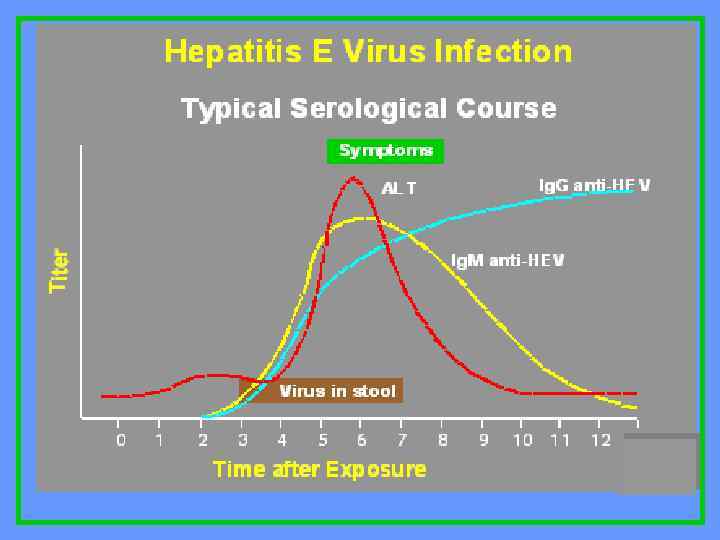 Hepatitis E Virus Infection

Typical Serological Course

Symptoms

ALT

IgG anti-HEV

IgM anti-HEV

Titer

Virus in stool

0 1 2 3 4 5 6 7 8 9 10 11 12

Time after Exposure